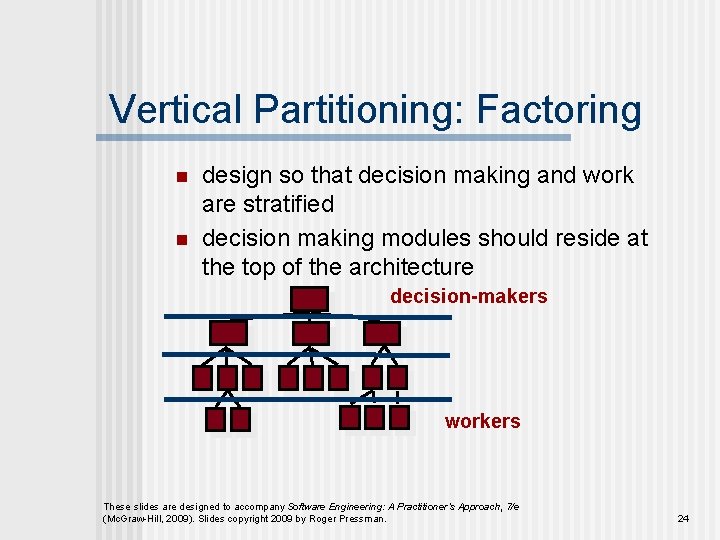 Vertical Partitioning: Factoring

design so that decision making and work are stratified

decision making modules should reside at the top of the architecture

decision-makers

workers

These slides are designed to accompany Software Engineering: A Practitioner's Approach, 7/e (McGraw-Hill, 2009). Slides copyright 2009 by Roger Pressman.

24